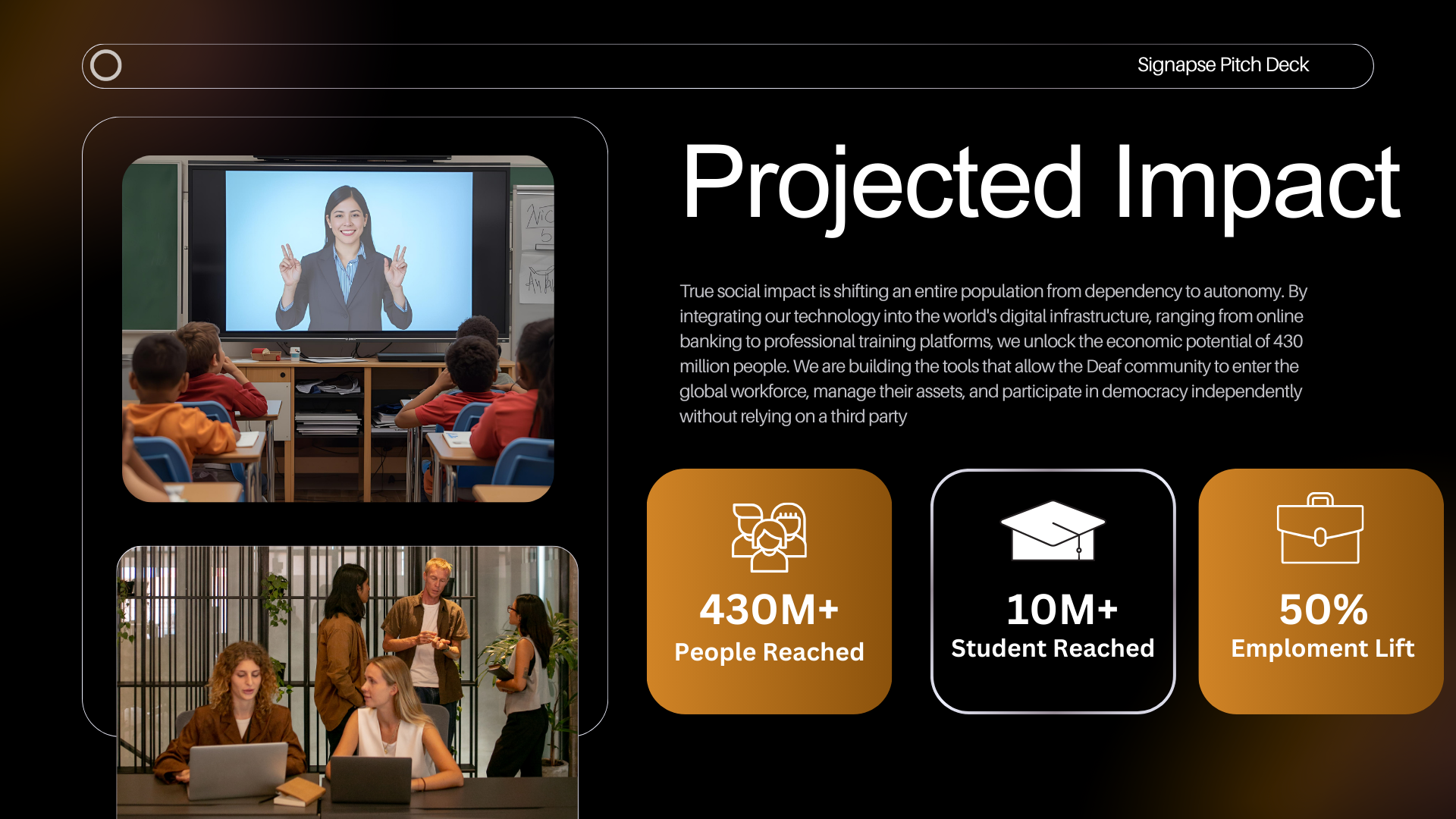 Signapse Pitch Deck

Projected Impact

True social impact is shifting an entire population from dependency to autonomy. By integrating our technology into the world's digital infrastructure, ranging from online banking to professional training platforms, we unlock the economic potential of 430 million people. We are building the tools that allow the Deaf community to enter the global workforce, manage their assets, and participate in democracy independently without relying on a third party

430M+
People Reached

10M+
Student Reached

50%
Emploment Lift